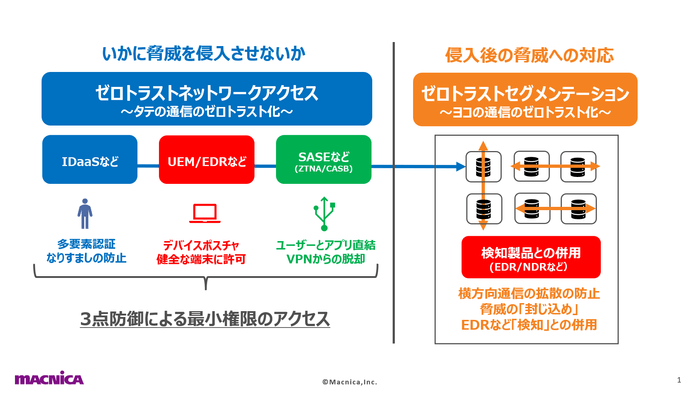 いかに脅威を侵入させないか

ゼロトラストネットワークアクセス
～タテの通信のゼロトラスト化～

IDaaSなど

UEM/EDRなど

SASEなど
(ZTNA/CASB)

多要素認証
なりすましの防止

デバイスポスチャ
健全な端末に許可

ユーザーとアプリ直結
VPNからの脱却

3点防御による最小権限のアクセス

侵入後の脅威への対応

ゼロトラストセグメンテーション
～ヨコの通信のゼロトラスト化～

検知製品との併用
(EDR/NDRなど)

横方向通信の拡散の防止
脅威の「封じ込め」
EDRなど「検知」との併用

MACNICA

©Macnica,Inc.

1